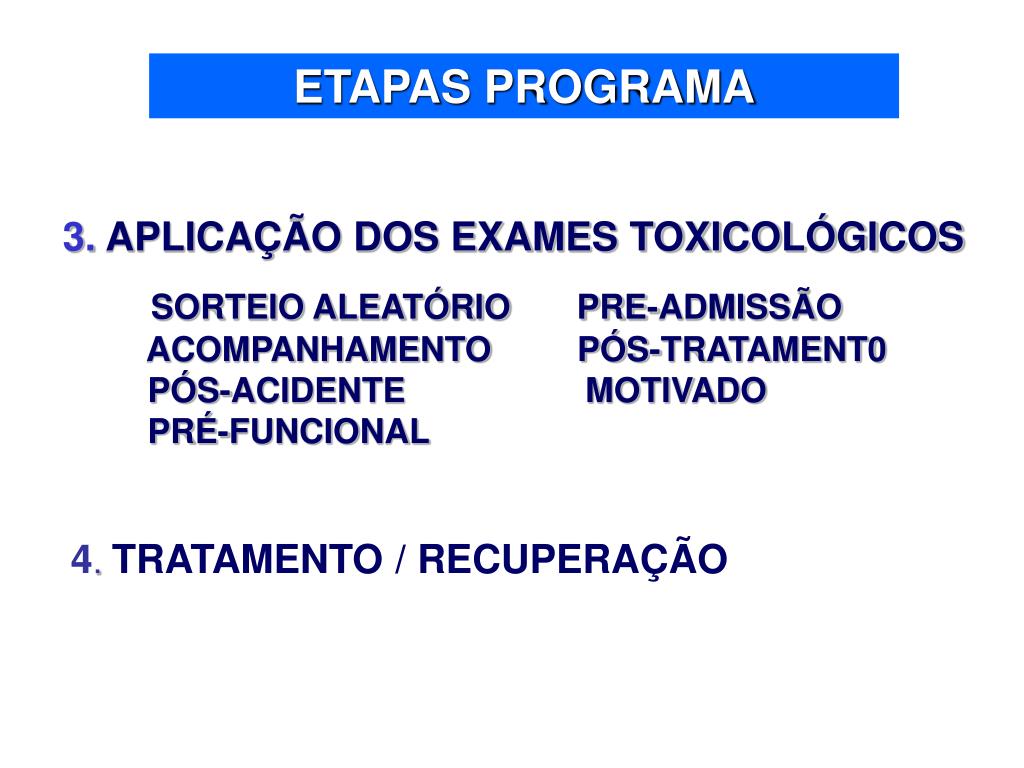 ETAPAS PROGRAMA

3. APLICAÇÃO DOS EXAMES TOXICOLÓGICOS

SORTEIO ALEATÓRIO
ACOMPANHAMENTO
PÓS-ACIDENTE
PRÉ-FUNCIONAL

PRE-ADMISSÃO
PÓS-TRATAMENT0
MOTIVADO

4. TRATAMENTO / RECUPERAÇÃO